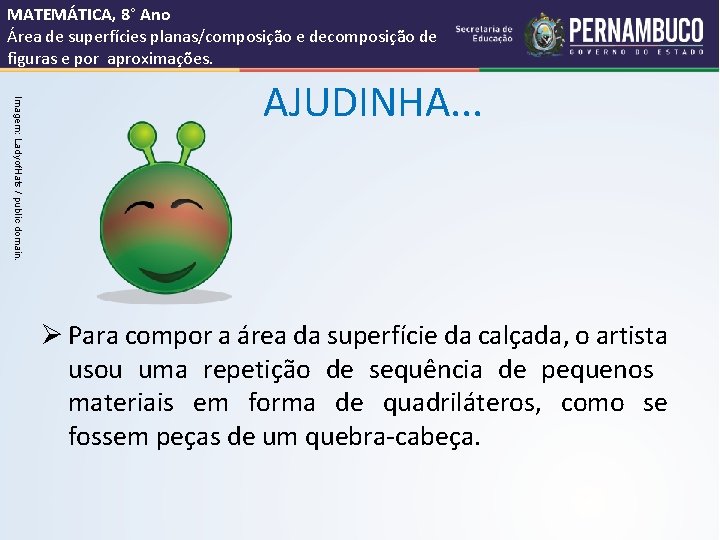 MATEMÁTICA, 8° Ano
Área de superfícies planas/composição e decomposição de figuras e por aproximações.

Secretaria de Educação

PERNAMBUCO
GOVERNO DO ESTADO

AJUDINHA...

Imagem: LadyofHats / public domain.

➢ Para compor a área da superfície da calçada, o artista usou uma repetição de sequência de pequenos materiais em forma de quadriláteros, como se fossem peças de um quebra-cabeça.